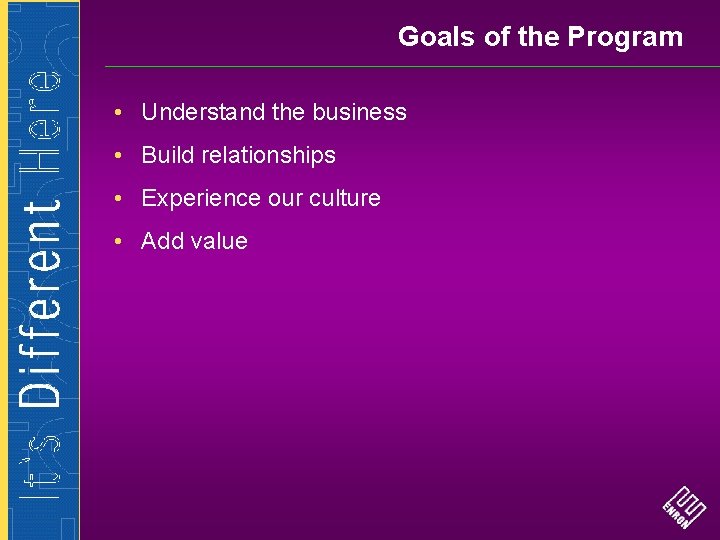 It's Different Here

Goals of the Program

• Understand the business
• Build relationships
• Experience our culture
• Add value

ENRON